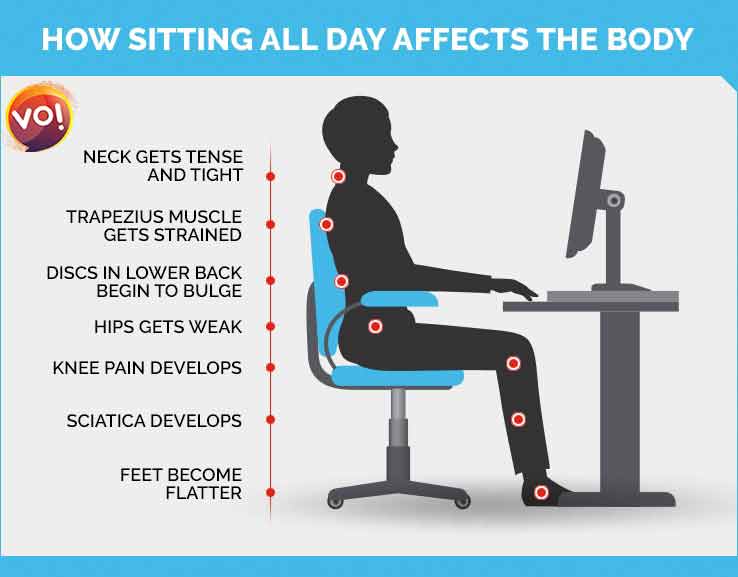 HOW SITTING ALL DAY AFFECTS THE BODY

VO!

NECK GETS TENSE AND TIGHT

TRAPEZIUS MUSCLE GETS STRAINED

DISCS IN LOWER BACK BEGIN TO BULGE

HIPS GETS WEAK

KNEE PAIN DEVELOPS

SCIATICA DEVELOPS

FEET BECOME FLATTER